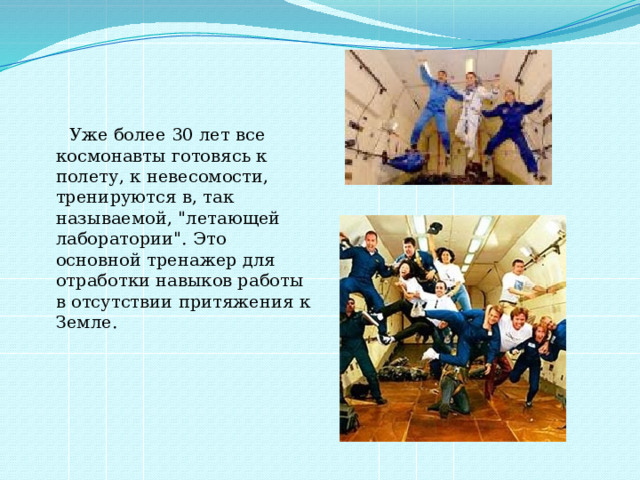 Уже более 30 лет все космонавты готовясь к полету, к невесомости, тренируются в, так называемой, "летающей лаборатории". Это основной тренажер для отработки навыков работы в отсутствии притяжения к Земле.